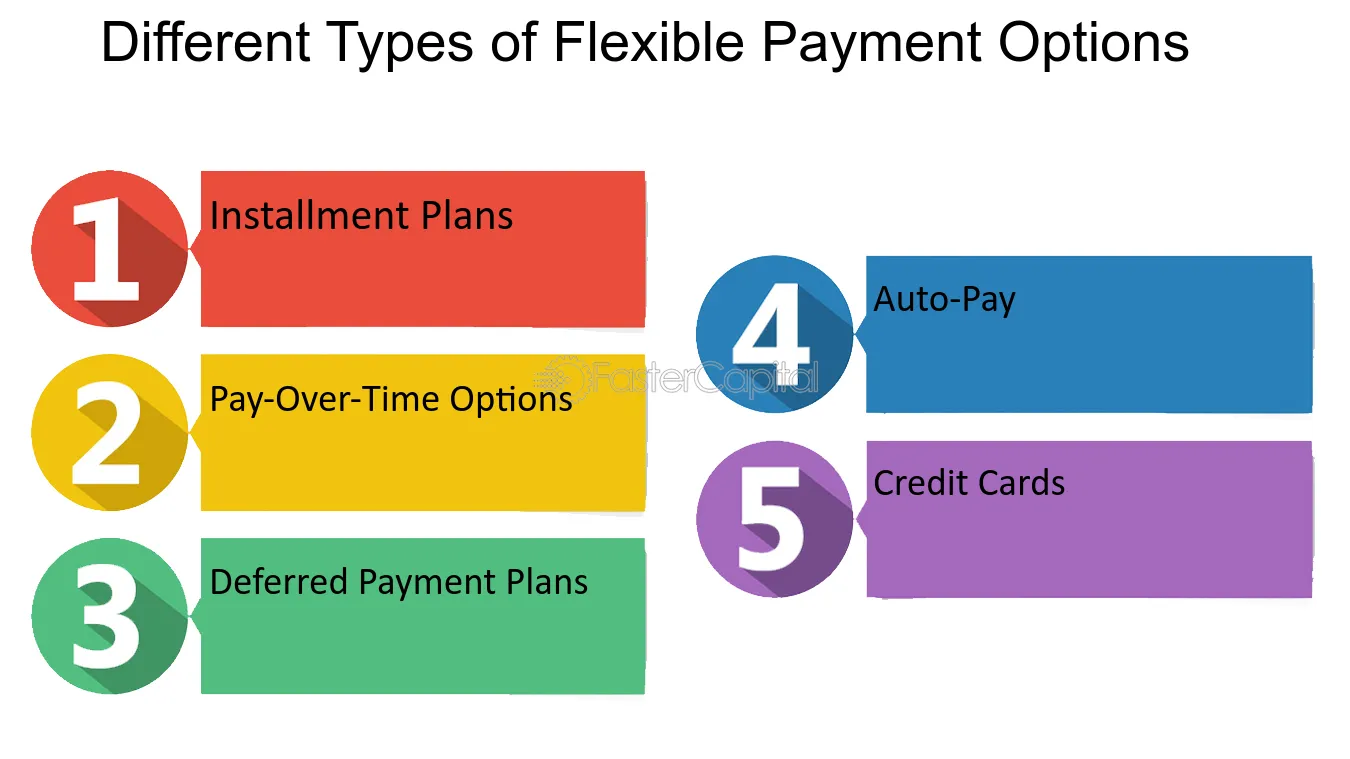 Different Types of Flexible Payment Options

1 Installment Plans

2 Pay-Over-Time Options

3 Deferred Payment Plans

4 Auto-Pay

5 Credit Cards

FasterCapital